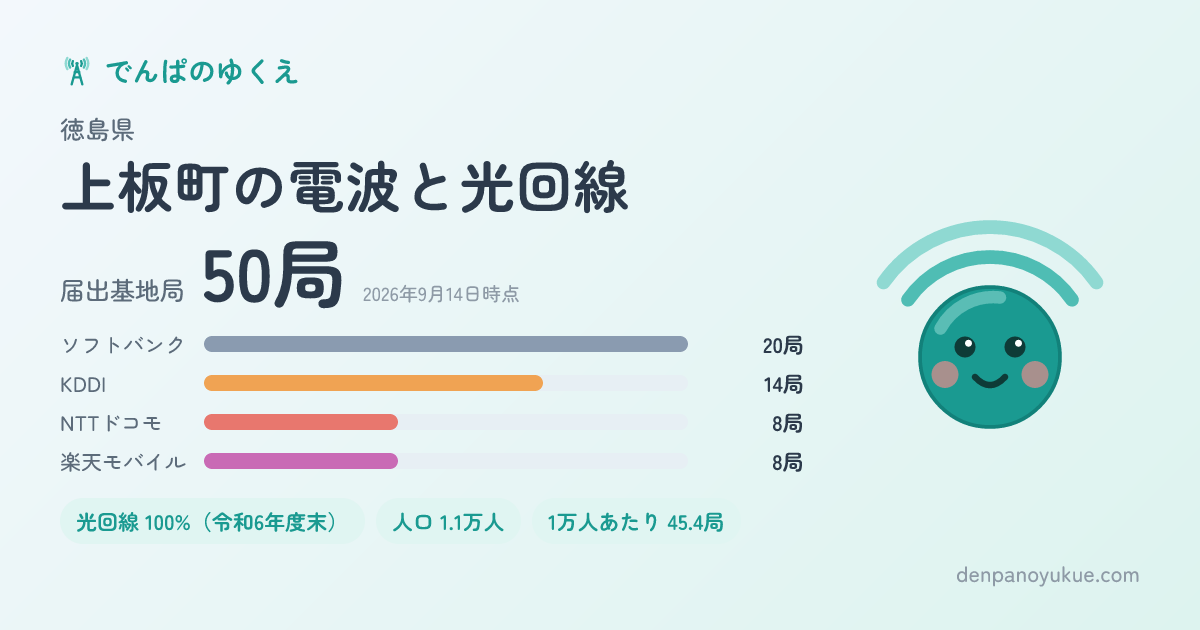 でんぱのゆくえ

徳島県

上板町の電波と光回線

届出基地局 50局 2026年9月14日時点

ソフトバンク 20局
KDDI 14局
NTTドコモ 8局
楽天モバイル 8局

光回線 100%（令和6年度末） 人口 1.1万人 1万人あたり 45.4局

denpanoyukue.com